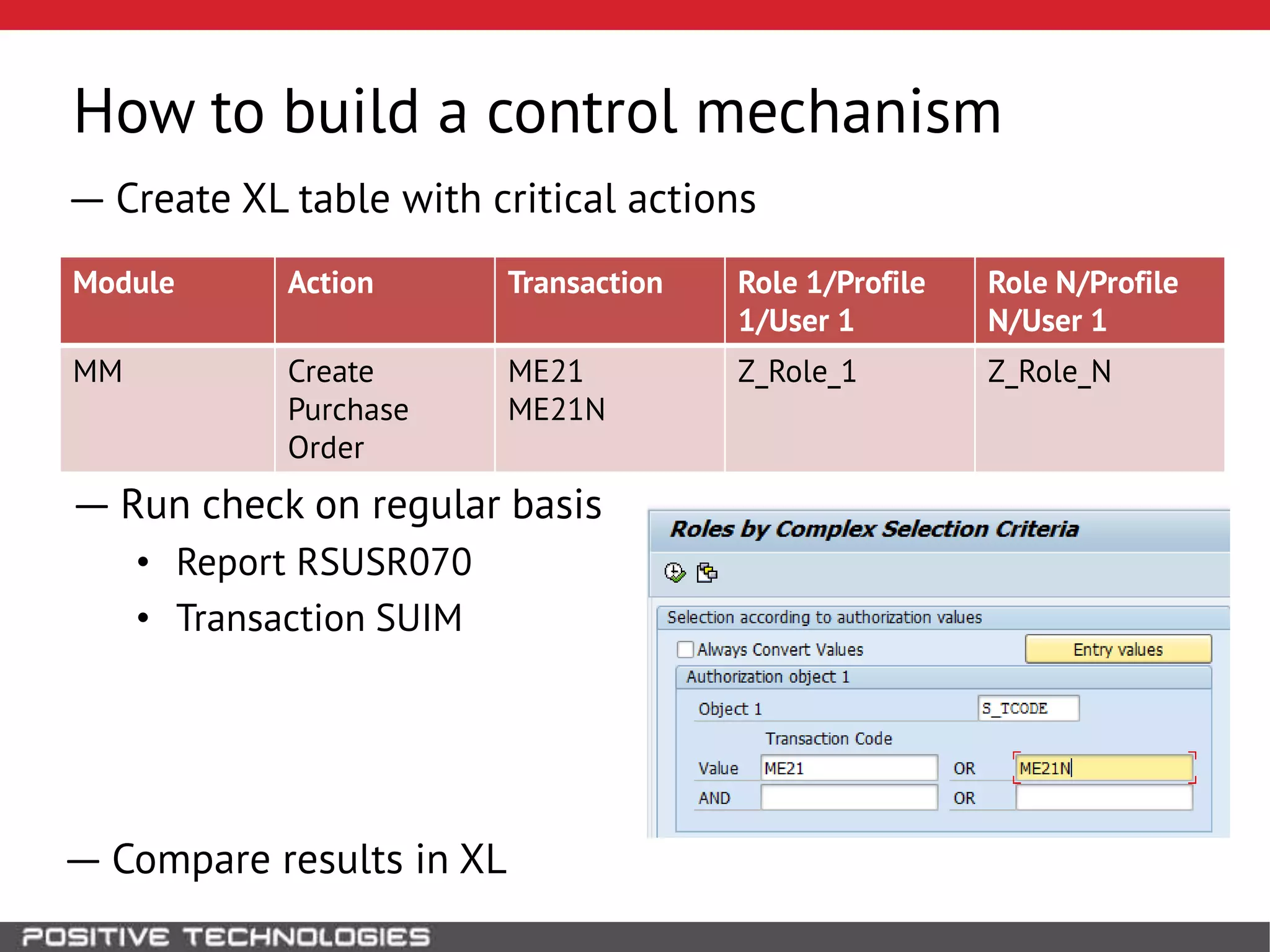 How to build a control mechanism

— Create XL table with critical actions

| Module | Action | Transaction | Role 1/Profile 1/User 1 | Role N/Profile N/User 1 |
|---|---|---|---|---|
| MM | Create Purchase Order | ME21 ME21N | Z_Role_1 | Z_Role_N |

— Run check on regular basis

• Report RSUSR070

• Transaction SUIM

Roles by Complex Selection Criteria

Selection according to authorization values

Always Convert Values

Entry values

Authorization object 1

Object 1 S_TCODE

Transaction Code

Value ME21 OR ME21N

AND OR

— Compare results in XL

POSITIVE TECHNOLOGIES